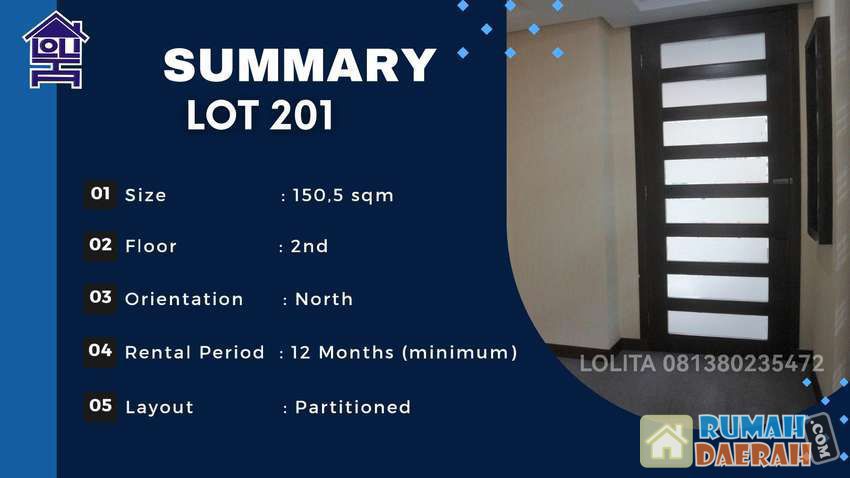 LOLI

SUMMARY
LOT 201

01 Size : 150,5 sqm

02 Floor : 2nd

03 Orientation : North

04 Rental Period : 12 Months (minimum)

05 Layout : Partitioned

LOLITA 081380235472

RUMAH DAERAH .COM